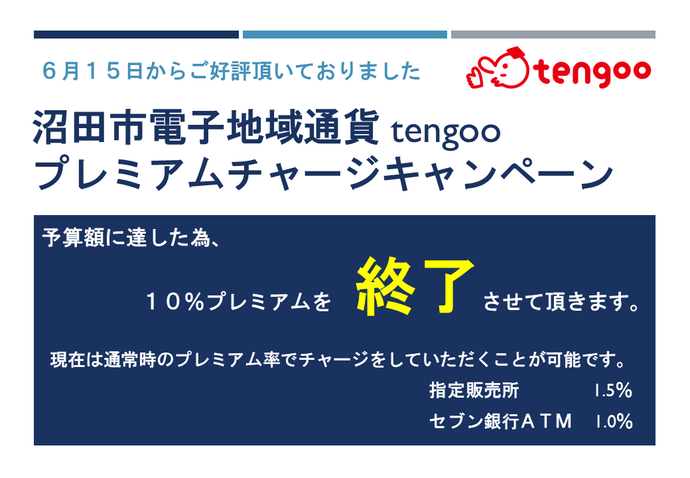 ６月１５日からご好評頂いておりました

tengoo

沼田市電子地域通貨 tengoo
プレミアムチャージキャンペーン

予算額に達した為、

１０％プレミアムを 終了 させて頂きます。

現在は通常時のプレミアム率でチャージをしていただくことが可能です。

指定販売所 1.5%

セブン銀行ＡＴＭ 1.0%